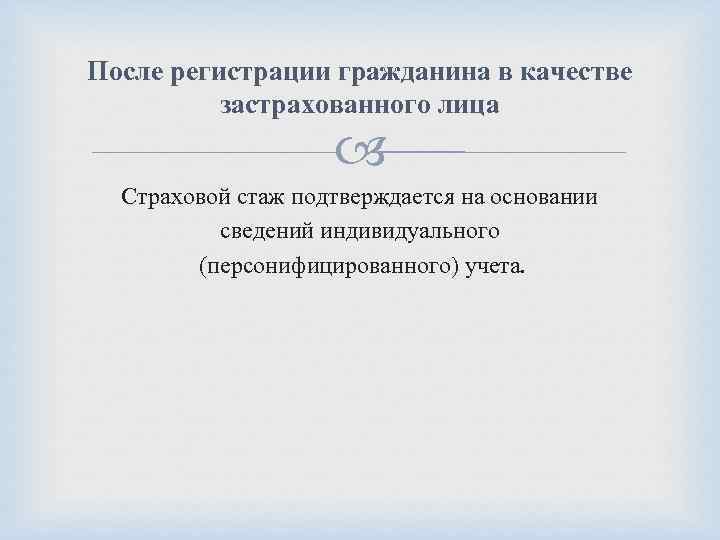 После регистрации гражданина в качестве застрахованного лица

Страховой стаж подтверждается на основании сведений индивидуального (персонифицированного) учета.